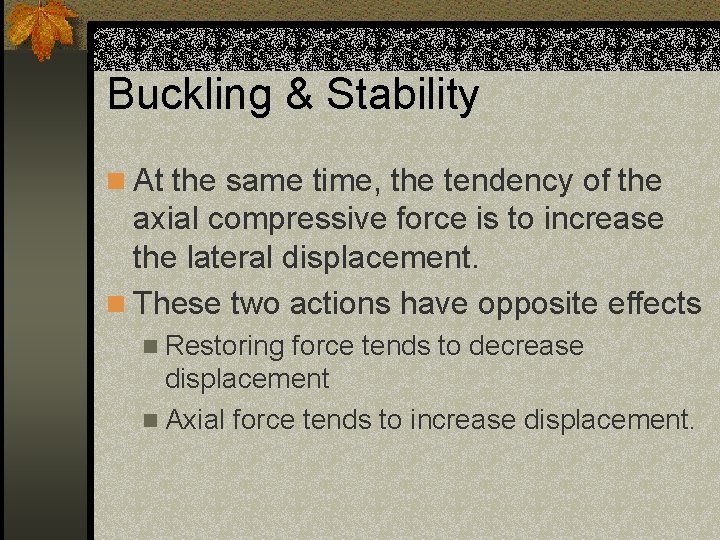 Buckling & Stability

At the same time, the tendency of the axial compressive force is to increase the lateral displacement.

These two actions have opposite effects

Restoring force tends to decrease displacement

Axial force tends to increase displacement.